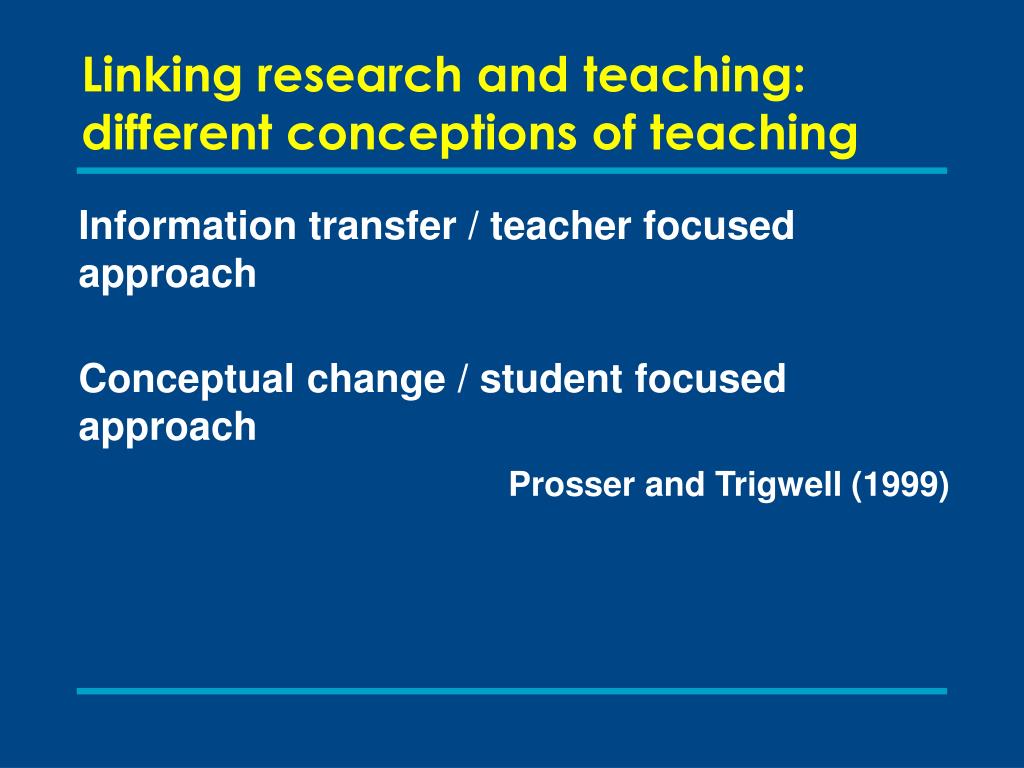 Linking research and teaching: different conceptions of teaching

Information transfer / teacher focused approach

Conceptual change / student focused approach

Prosser and Trigwell (1999)